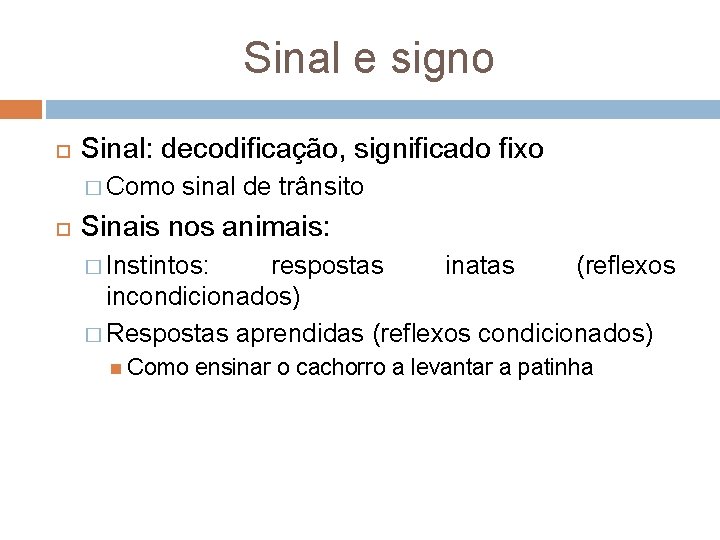 Sinal e signo

Sinal: decodificação, significado fixo

Como sinal de trânsito

Sinais nos animais:

Instintos: respostas inatas (reflexos incondicionados)

Respostas aprendidas (reflexos condicionados)

Como ensinar o cachorro a levantar a patinha